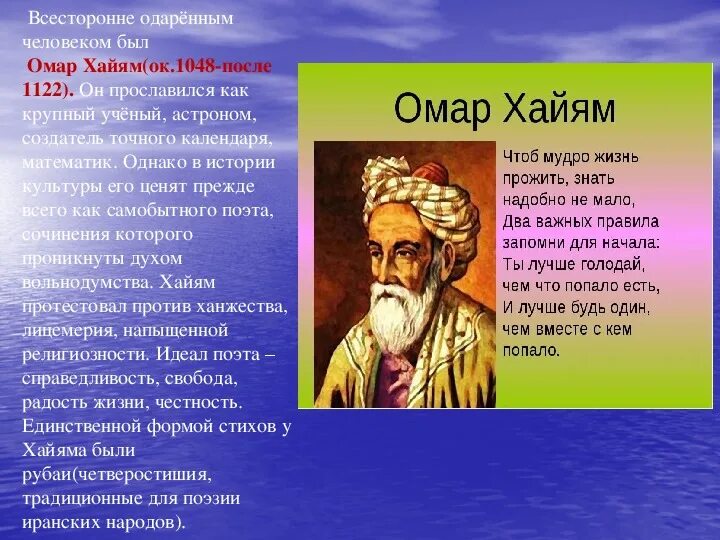 Всесторонне одарённым человеком был Омар Хайям(ок.1048-после 1122). Он прославился как крупный учёный, астроном, создатель точного календаря, математик. Однако в истории культуры его ценят прежде всего как самобытного поэта, сочинения которого проникнуты духом вольнодумства. Хайям протестовал против ханжества, лицемерия, напыщенной религиозности. Идеал поэта – справедливость, свобода, радость жизни, честность. Единственной формой стихов у Хайяма были рубаи(четверостишия, традиционные для поэзии иранских народов).

Омар Хайям

Чтоб мудро жизнь прожить, знать надобно не мало,
Два важных правила запомни для начала:
Ты лучше голодай, чем что попало есть,
И лучше будь один, чем вместе с кем попало.